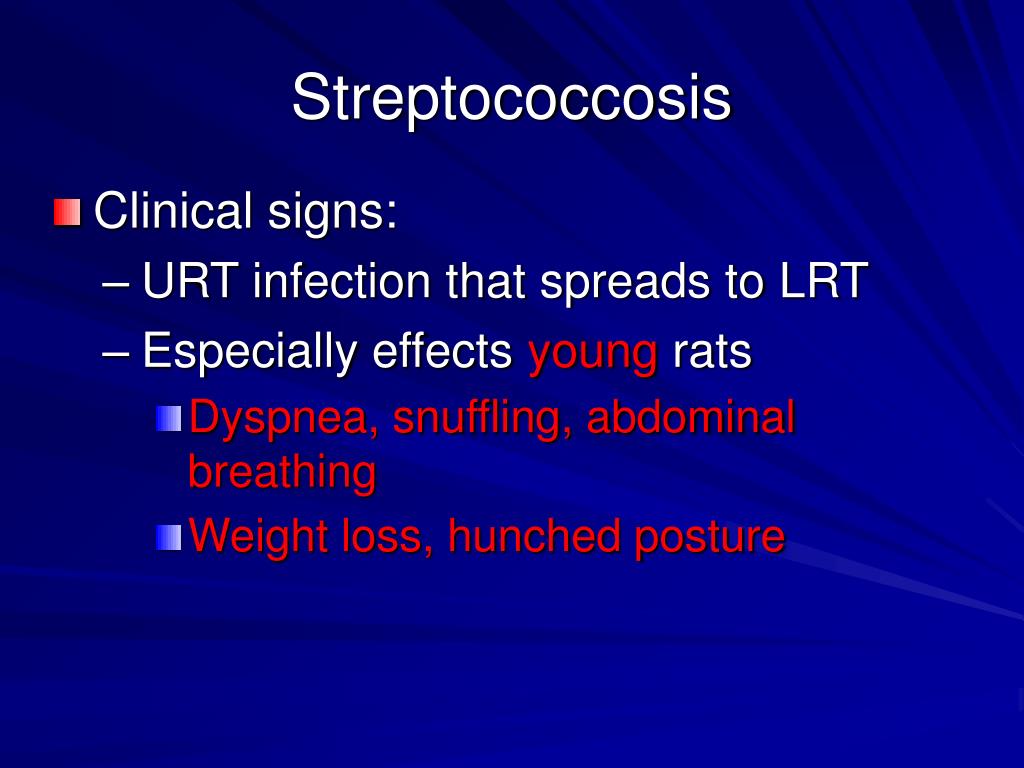 Streptococcosis

Clinical signs:
– URT infection that spreads to LRT
– Especially effects young rats
Dyspnea, snuffling, abdominal breathing
Weight loss, hunched posture